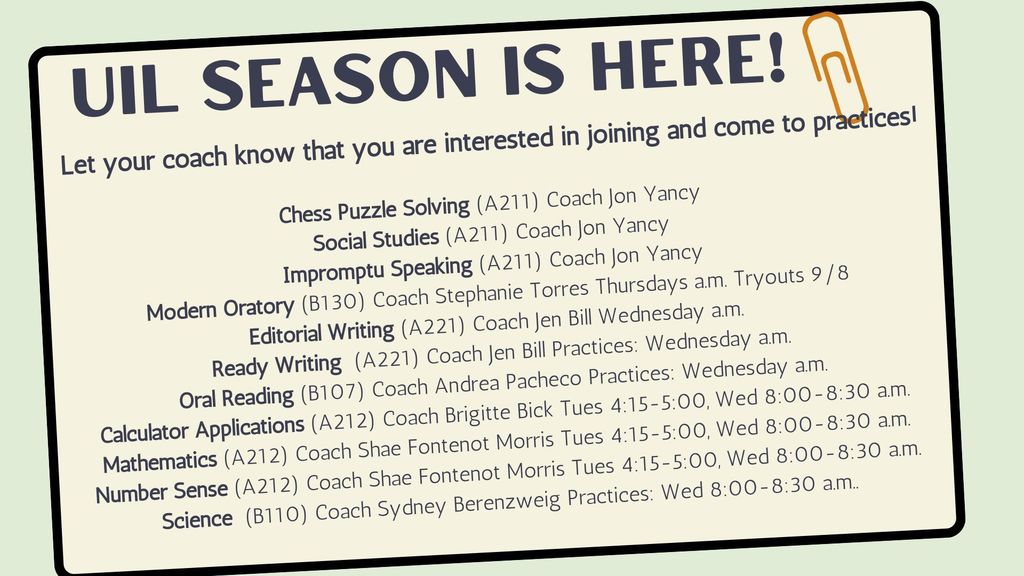 UIL SEASON IS HERE!

Let your coach know that you are interested in joining and come to practices!

Chess Puzzle Solving (A211) Coach Jon Yancy
Social Studies (A211) Coach Jon Yancy
Impromptu Speaking (A211) Coach Jon Yancy
Modern Oratory (B130) Coach Stephanie Torres Thursdays a.m. Tryouts 9/8
Editorial Writing (A221) Coach Jen Bill Wednesday a.m.
Ready Writing (A221) Coach Jen Bill Practices: Wednesday a.m.
Oral Reading (B107) Coach Andrea Pacheco Practices: Wednesday a.m.
Calculator Applications (A212) Coach Brigitte Bick Tues 4:15-5:00, Wed 8:00-8:30 a.m.
Mathematics (A212) Coach Shae Fontenot Morris Tues 4:15-5:00, Wed 8:00-8:30 a.m.
Number Sense (A212) Coach Shae Fontenot Morris Tues 4:15-5:00, Wed 8:00-8:30 a.m.
Science (B110) Coach Sydney Berenzweig Practices: Wed 8:00-8:30 a.m..